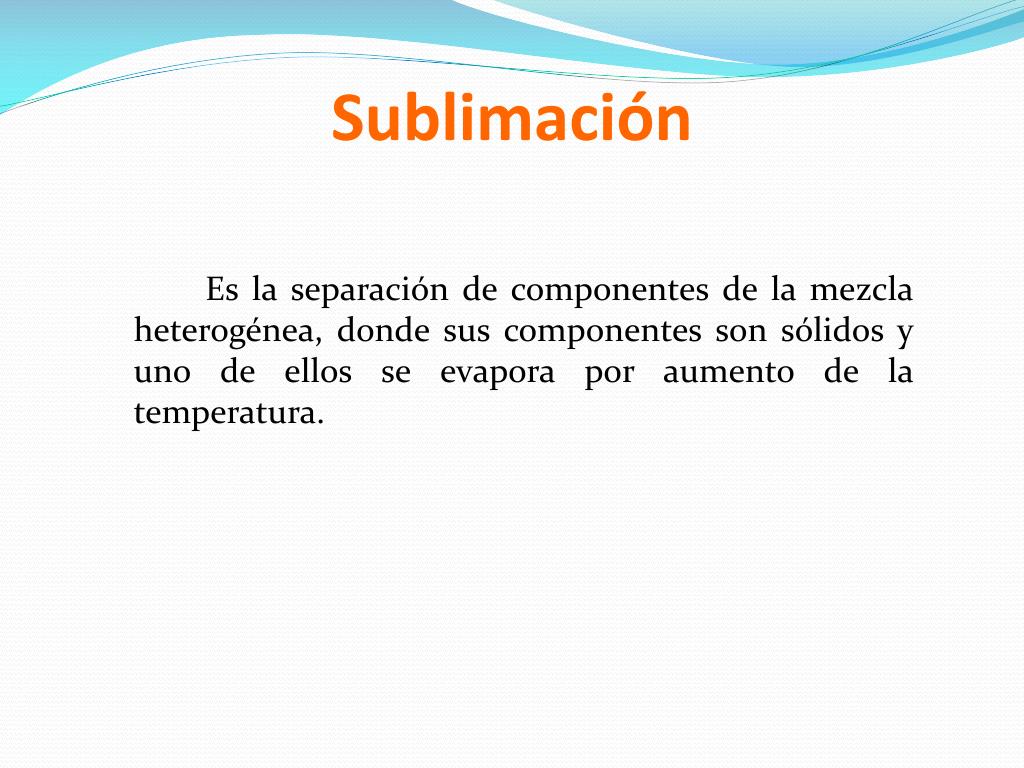 Sublimación

Es la separación de componentes de la mezcla heterogénea, donde sus componentes son sólidos y uno de ellos se evapora por aumento de la temperatura.